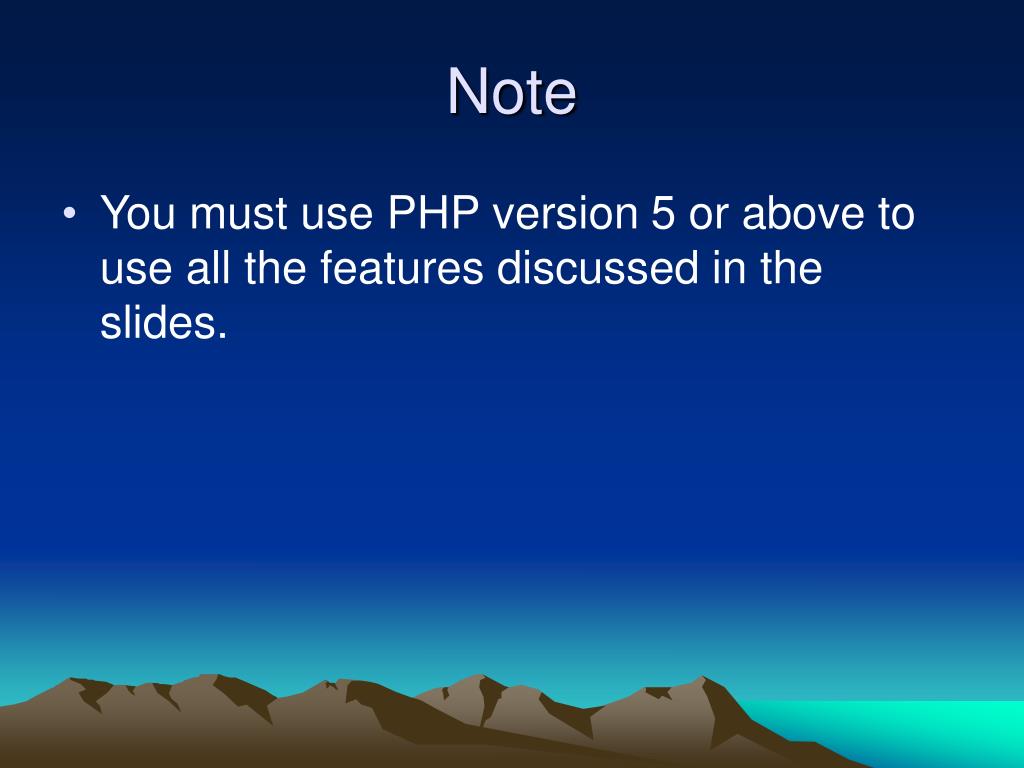 Note

• You must use PHP version 5 or above to use all the features discussed in the slides.